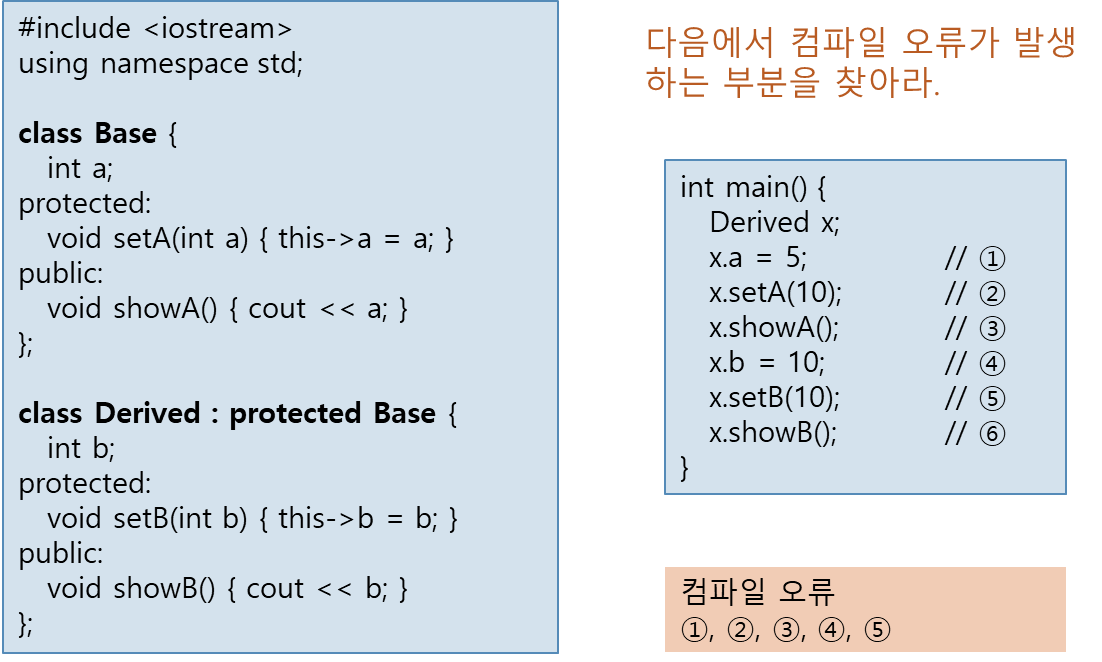 #include <iostream>
using namespace std;

class Base {
int a;
protected:
void setA(int a) { this->a = a; }
public:
void showA() { cout << a; }
};

class Derived : protected Base {
int b;
protected:
void setB(int b) { this->b = b; }
public:
void showB() { cout << b; }
};

다음에서 컴파일 오류가 발생하는 부분을 찾아라.

int main() {
Derived x;
x.a = 5; // ①
x.setA(10); // ②
x.showA(); // ③
x.b = 10; // ④
x.setB(10); // ⑤
x.showB(); // ⑥
}

컴파일 오류
①, ②, ③, ④, ⑤